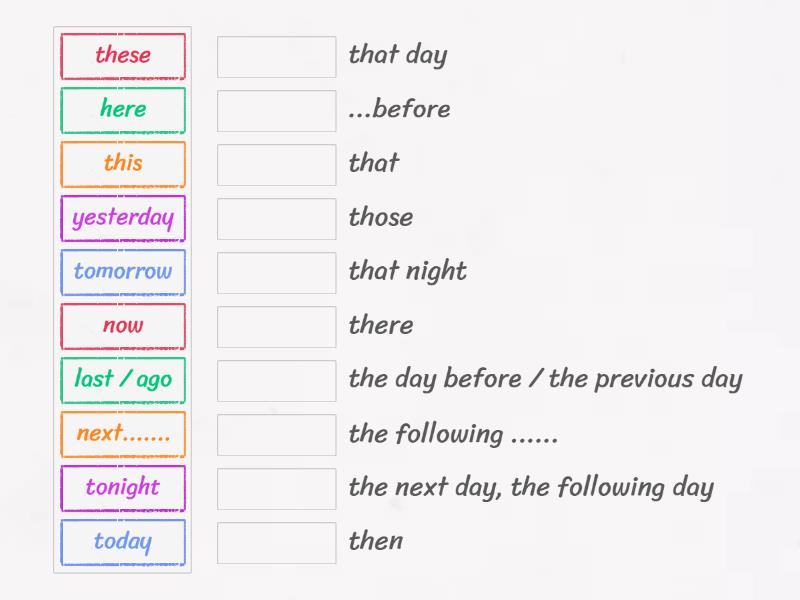 these
here
this
yesterday
tomorrow
now
last / ago
next.......
tonight
today

that day
...before
that
those
that night
there
the day before / the previous day
the following ......
the next day, the following day
then